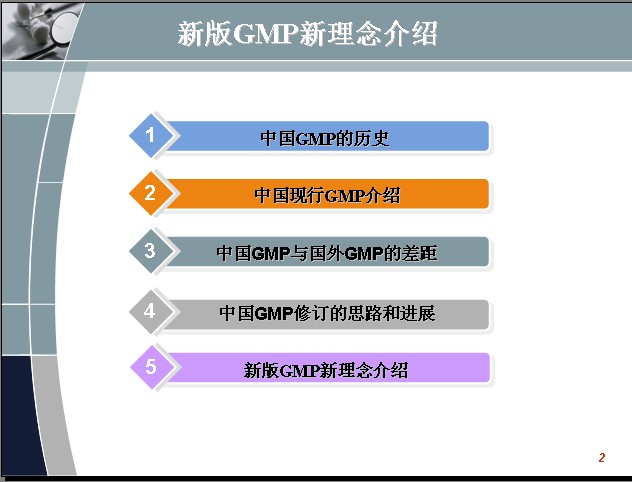 新版GMP新理念介绍

1 中国GMP的历史

2 中国现行GMP介绍

3 中国GMP与国外GMP的差距

4 中国GMP修订的思路和进展

5 新版GMP新理念介绍

2